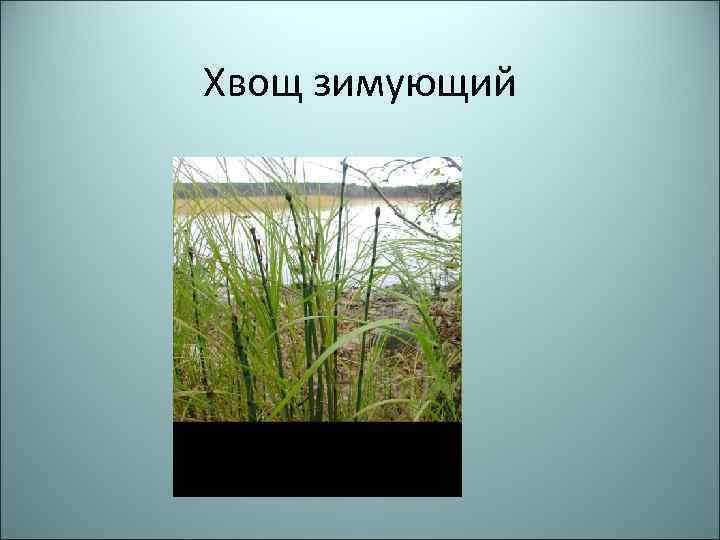 Хвощ зимующий